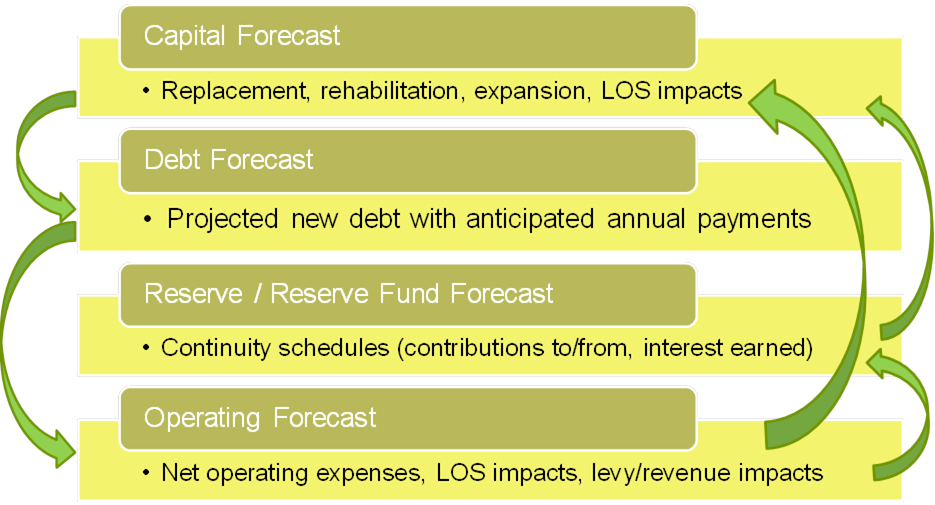 Capital Forecast

• Replacement, rehabilitation, expansion, LOS impacts

Debt Forecast

• Projected new debt with anticipated annual payments

Reserve / Reserve Fund Forecast

• Continuity schedules (contributions to/from, interest earned)

Operating Forecast

• Net operating expenses, LOS impacts, levy/revenue impacts